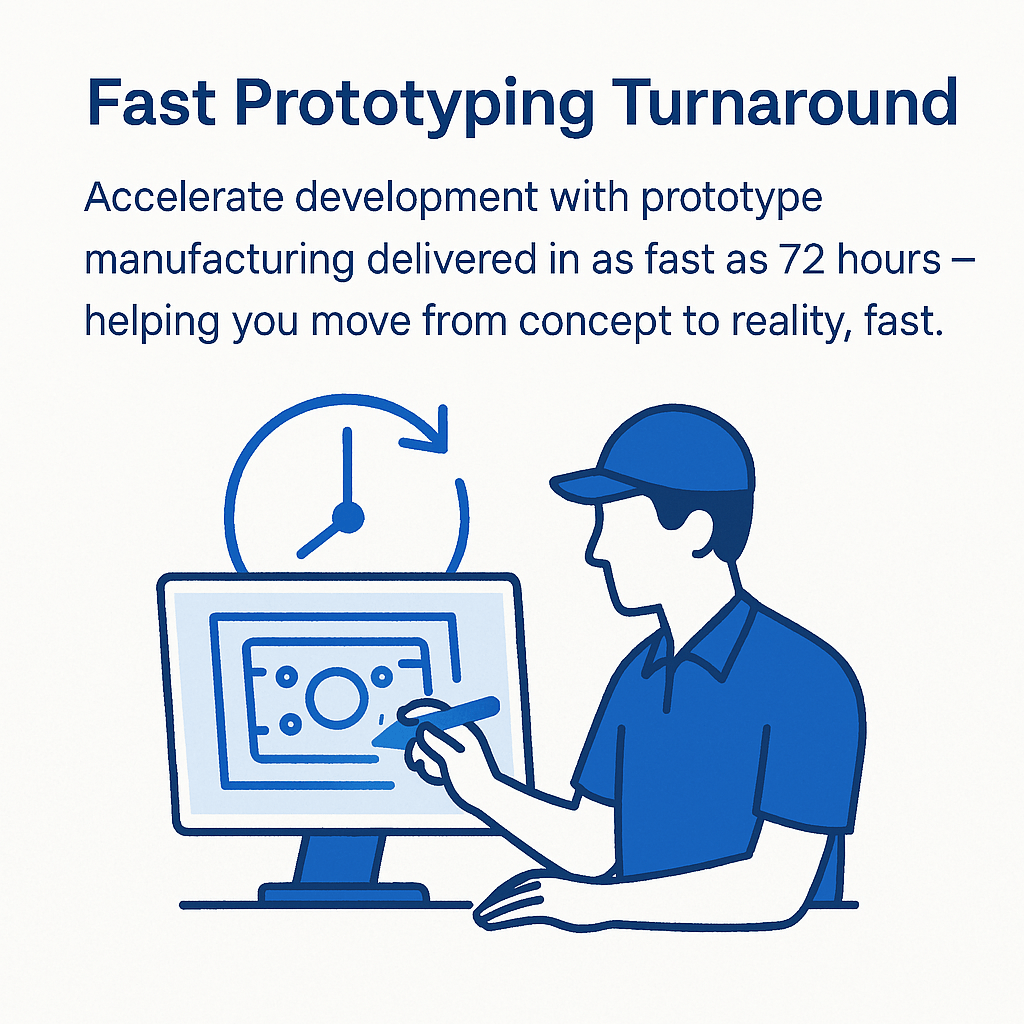 Fast Prototyping Turnaround

Accelerate development with prototype manufacturing delivered in as fast as 72 hours – helping you move from concept to reality, fast.